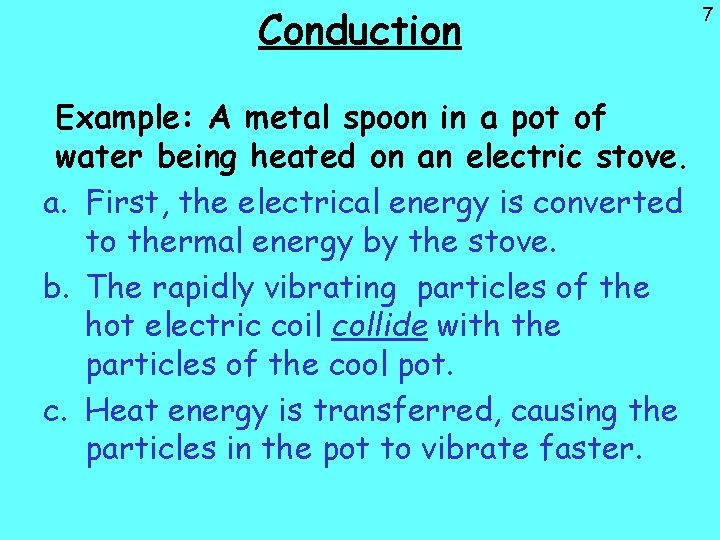 Conduction

7

Example: A metal spoon in a pot of water being heated on an electric stove.

a. First, the electrical energy is converted to thermal energy by the stove.

b. The rapidly vibrating particles of the hot electric coil collide with the particles of the cool pot.

c. Heat energy is transferred, causing the particles in the pot to vibrate faster.